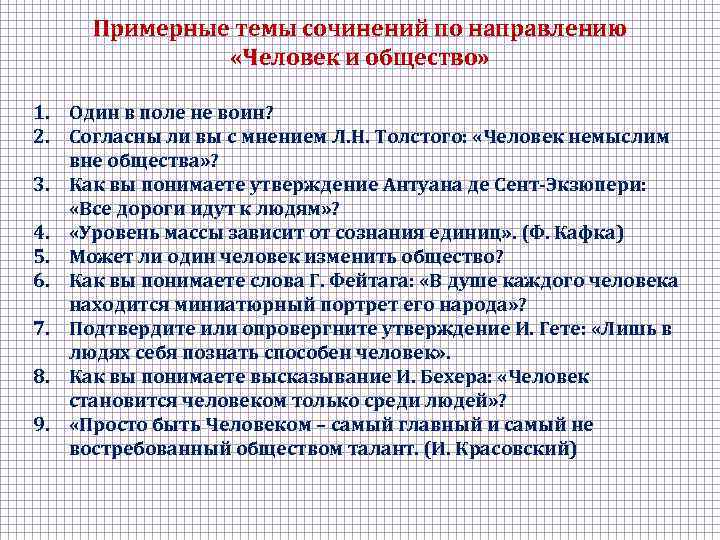 Примерные темы сочинений по направлению «Человек и общество»

1. Один в поле не воин?
2. Согласны ли вы с мнением Л.Н. Толстого: «Человек немыслим вне общества»?
3. Как вы понимаете утверждение Антуана де Сент-Экзюпери: «Все дороги идут к людям»?
4. «Уровень массы зависит от сознания единиц». (Ф. Кафка)
5. Может ли один человек изменить общество?
6. Как вы понимаете слова Г. Фейтага: «В душе каждого человека находится миниатюрный портрет его народа»?
7. Подтвердите или опровергните утверждение И. Гете: «Лишь в людях себя познать способен человек».
8. Как вы понимаете высказывание И. Бехера: «Человек становится человеком только среди людей»?
9. «Просто быть Человеком – самый главный и самый не востребованный обществом талант. (И. Красовский)